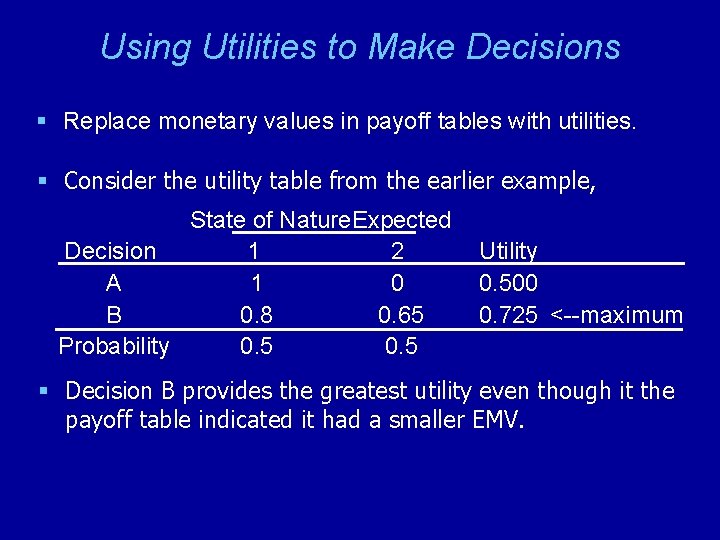 Using Utilities to Make Decisions

▪ Replace monetary values in payoff tables with utilities.

▪ Consider the utility table from the earlier example,

State of NatureExpected

| Decision | 1 | 2 | Utility |
|---|---|---|---|
| A | 1 | 0 | 0.500 |
| B | 0.8 | 0.65 | 0.725 <--maximum |
| Probability | 0.5 | 0.5 | |

▪ Decision B provides the greatest utility even though it the payoff table indicated it had a smaller EMV.